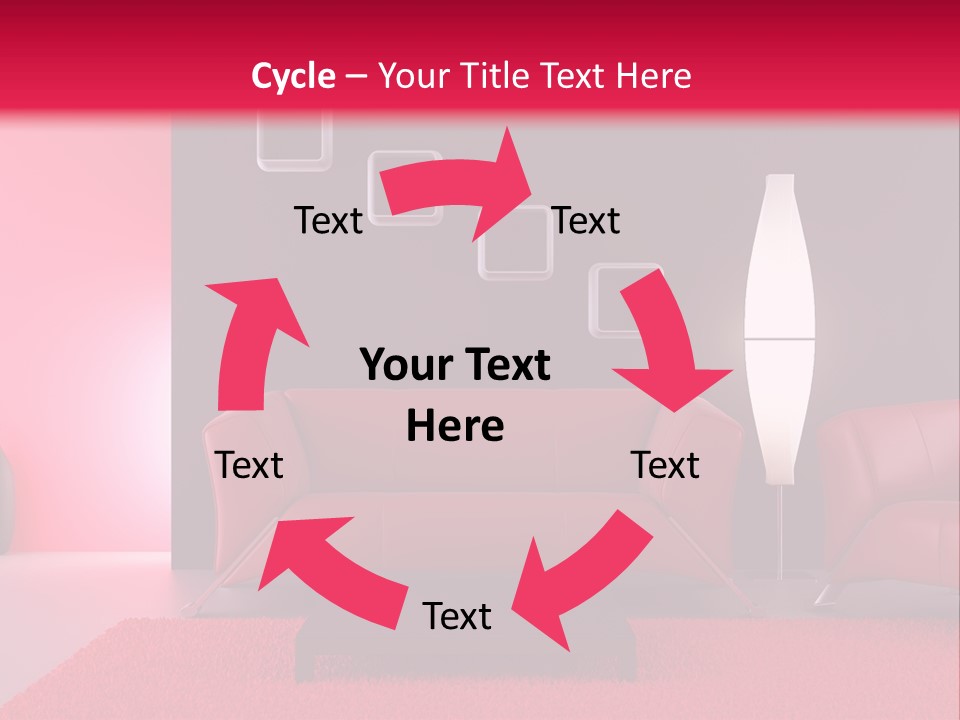 Cycle – Your Title Text Here

Text

Text

Your Text Here

Text

Text

Text